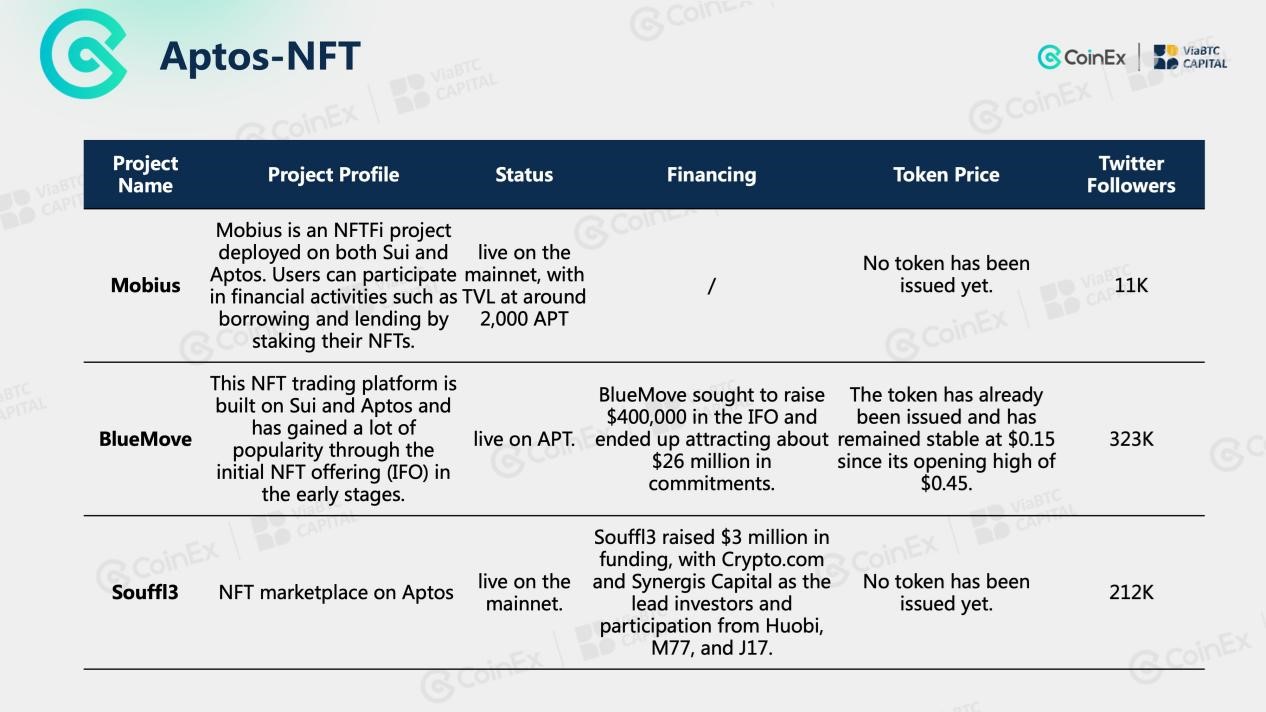 Aptos-NFT

CoinEx | ViaBTC CAPITAL

| Project Name | Project Profile | Status | Financing | Token Price | Twitter Followers |
|---|---|---|---|---|---|
| Mobius | Mobius is an NFTFi project deployed on both Sui and Aptos. Users can participate in financial activities such as borrowing and lending by staking their NFTs. | live on the mainnet, with TVL at around 2,000 APT | / | No token has been issued yet. | 11K |
| BlueMove | This NFT trading platform is built on Sui and Aptos and has gained a lot of popularity through the initial NFT offering (IFO) in the early stages. | live on APT. | BlueMove sought to raise \$400,000 in the IFO and ended up attracting about \$26 million in commitments. | The token has already been issued and has remained stable at \$0.15 since its opening high of \$0.45. | 323K |
| Souffl3 | NFT marketplace on Aptos | live on the mainnet. | Souffl3 raised \$3 million in funding, with Crypto.com and Synergis Capital as the lead investors and participation from Huobi, M77, and J17. | No token has been issued yet. | 212K |